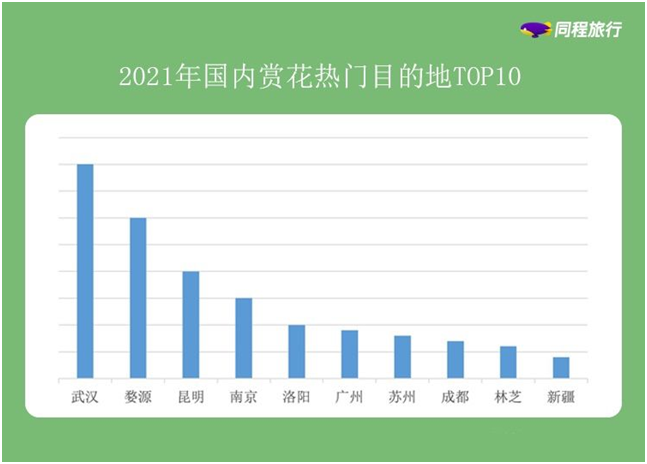 同程旅行

2021年国内赏花热门目的地TOP10

武汉 婺源 昆明 南京 洛阳 广州 苏州 成都 林芝 新疆